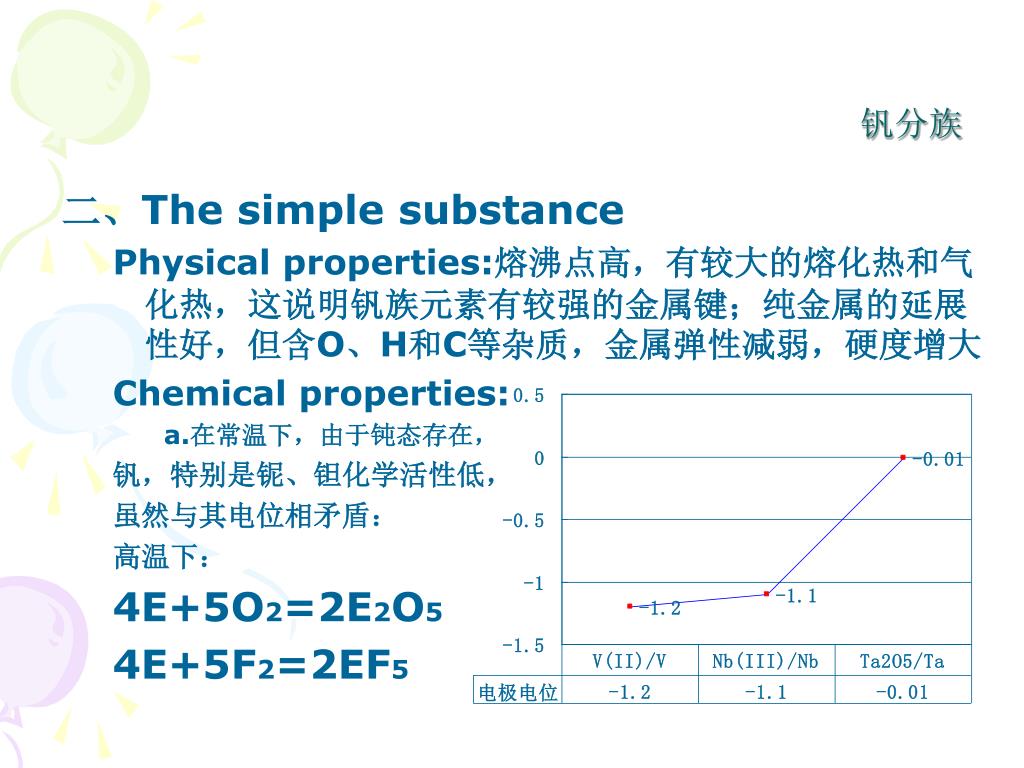 钒分族

二、The simple substance

Physical properties:熔沸点高，有较大的熔化热和气化热，这说明钒族元素有较强的金属键；纯金属的延展性好，但含O、H和C等杂质，金属弹性减弱，硬度增大

Chemical properties:

a.在常温下，由于钝态存在，钒，特别是铌、钽化学活性低，虽然与其电位相矛盾：

高温下：

$4E+5O_2=2E_2O_5$

$4E+5F_2=2EF_5$

0.5
0
-0.5
-1
-1.5
-1.2
-1.1
-0.01

|  | V(II)/V | Nb(III)/Nb | Ta2O5/Ta |
|---|---|---|---|
| 电极电位 | -1.2 | -1.1 | -0.01 |